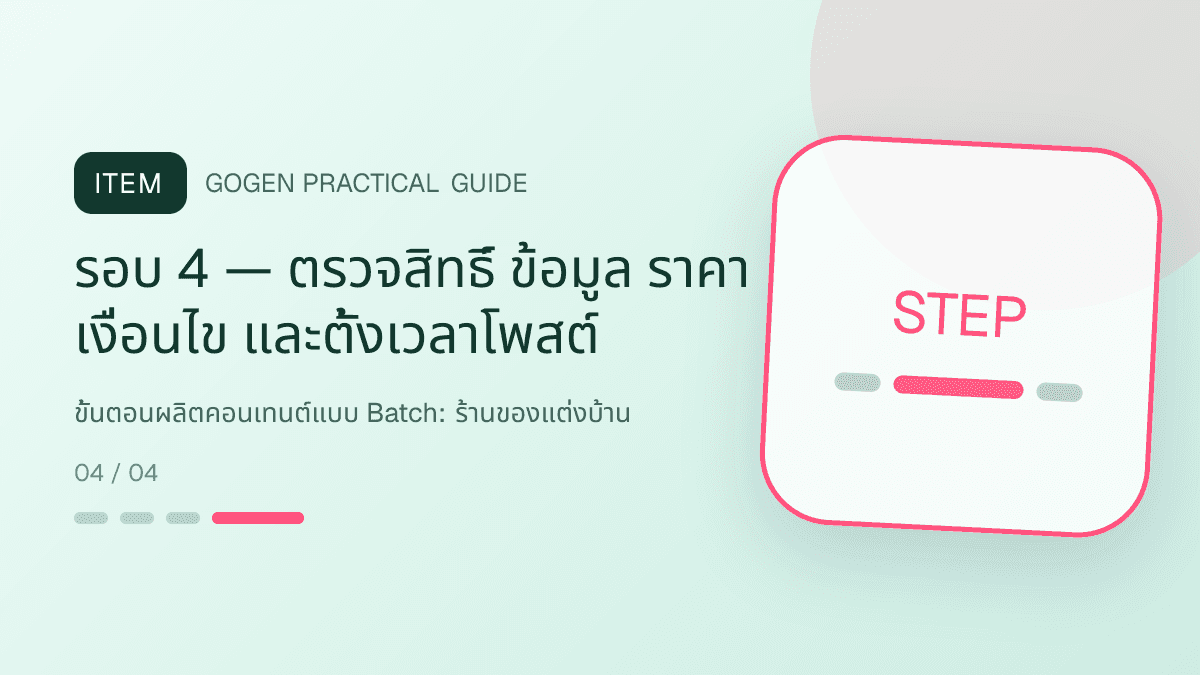 ITEM GOGEN PRACTICAL GUIDE

รอบ 4 — ตรวจสิทธิ์ ข้อมูล ราคา เงื่อนไข และตั้งเวลาโพสต์

ขั้นตอนผลิตคอนเทนต์แบบ Batch: ร้านของแต่งบ้าน

04 / 04

STEP